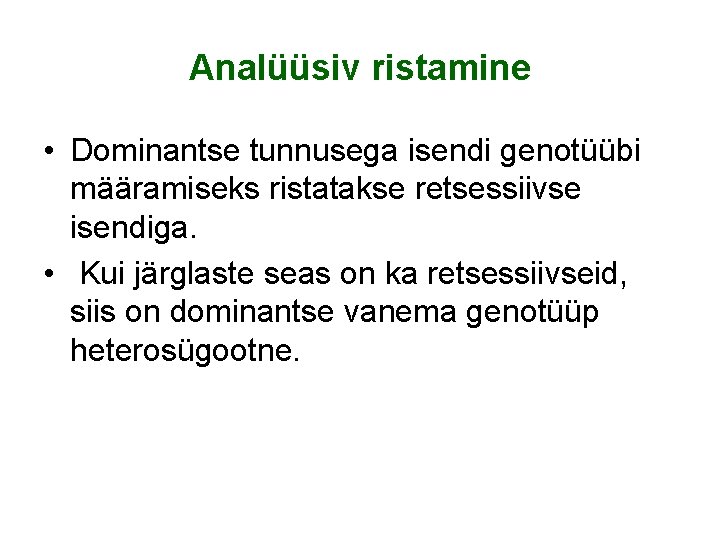 Analüüsiv ristamine

• Dominantse tunnusega isendi genotüübi määramiseks ristatakse retsessiivse isendiga.
• Kui järglaste seas on ka retsessiivseid, siis on dominantse vanema genotüüp heterosügootne.